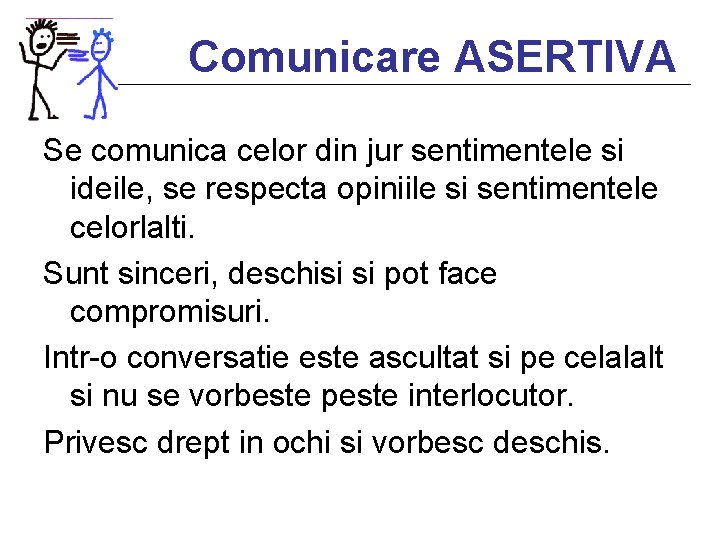 Comunicare ASERTIVA

Se comunica celor din jur sentimentele si ideile, se respecta opiniile si sentimentele celorlalti.

Sunt sinceri, deschisi si pot face compromisuri.

Intr-o conversatie este ascultat si pe celalalt si nu se vorbeste peste interlocutor.

Privesc drept in ochi si vorbesc deschis.